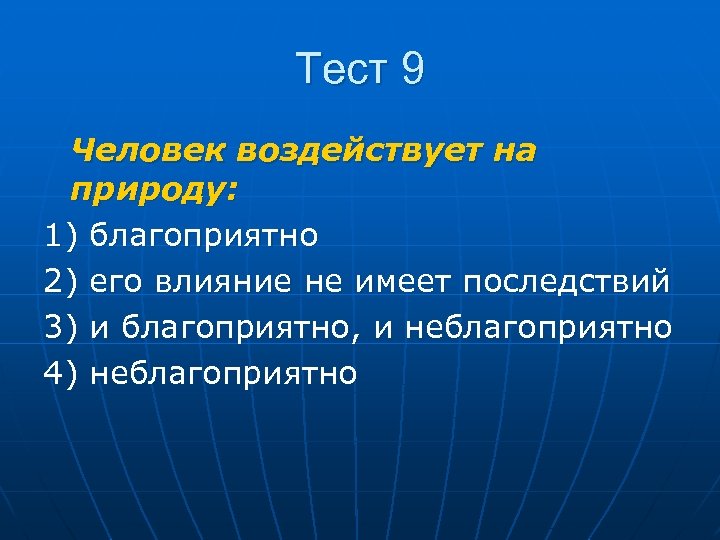 Тест 9

Человек воздействует на природу:

1) благоприятно
2) его влияние не имеет последствий
3) и благоприятно, и неблагоприятно
4) неблагоприятно